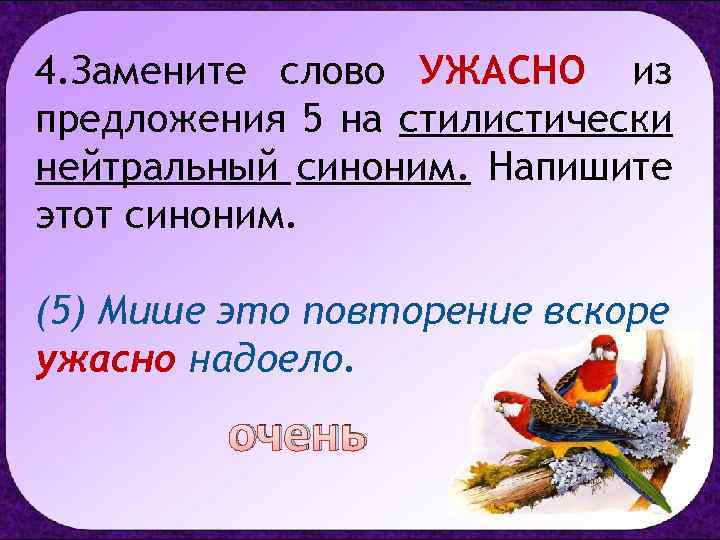 4.Замените слово УЖАСНО из предложения 5 на стилистически нейтральный синоним. Напишите этот синоним.

(5) Мише это повторение вскоре ужасно надоело.

очень